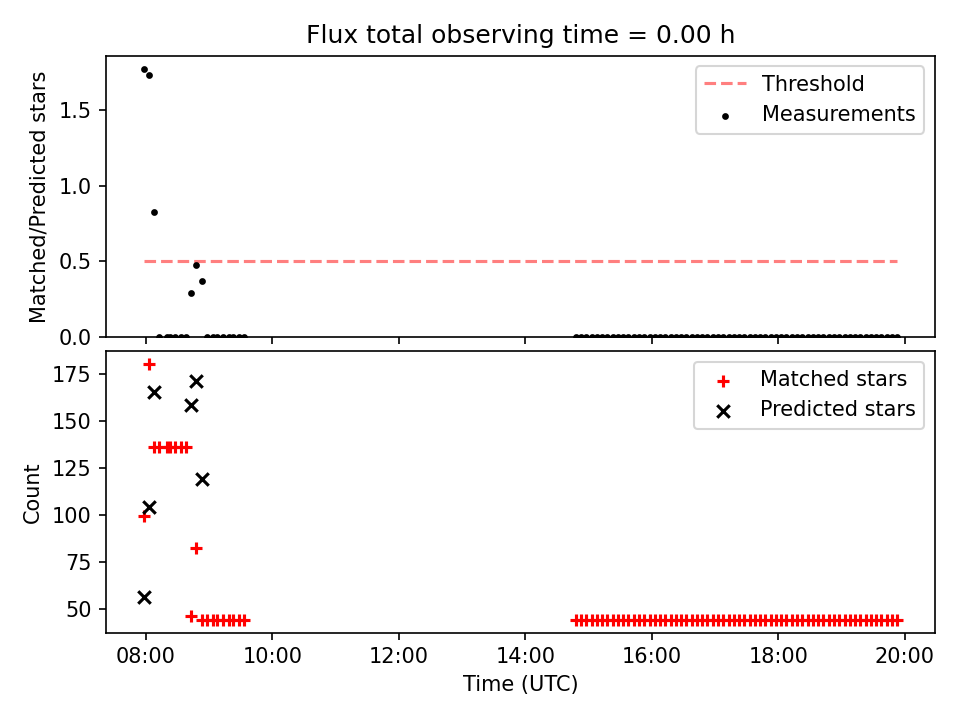 Flux total observing time = 0.00 h

Matched/Predicted stars

1.5
1.0
0.5
0.0

Threshold
Measurements

Count

175
150
125
100
75
50

Matched stars
Predicted stars

08:00
10:00
12:00
14:00
16:00
18:00
20:00

Time (UTC)